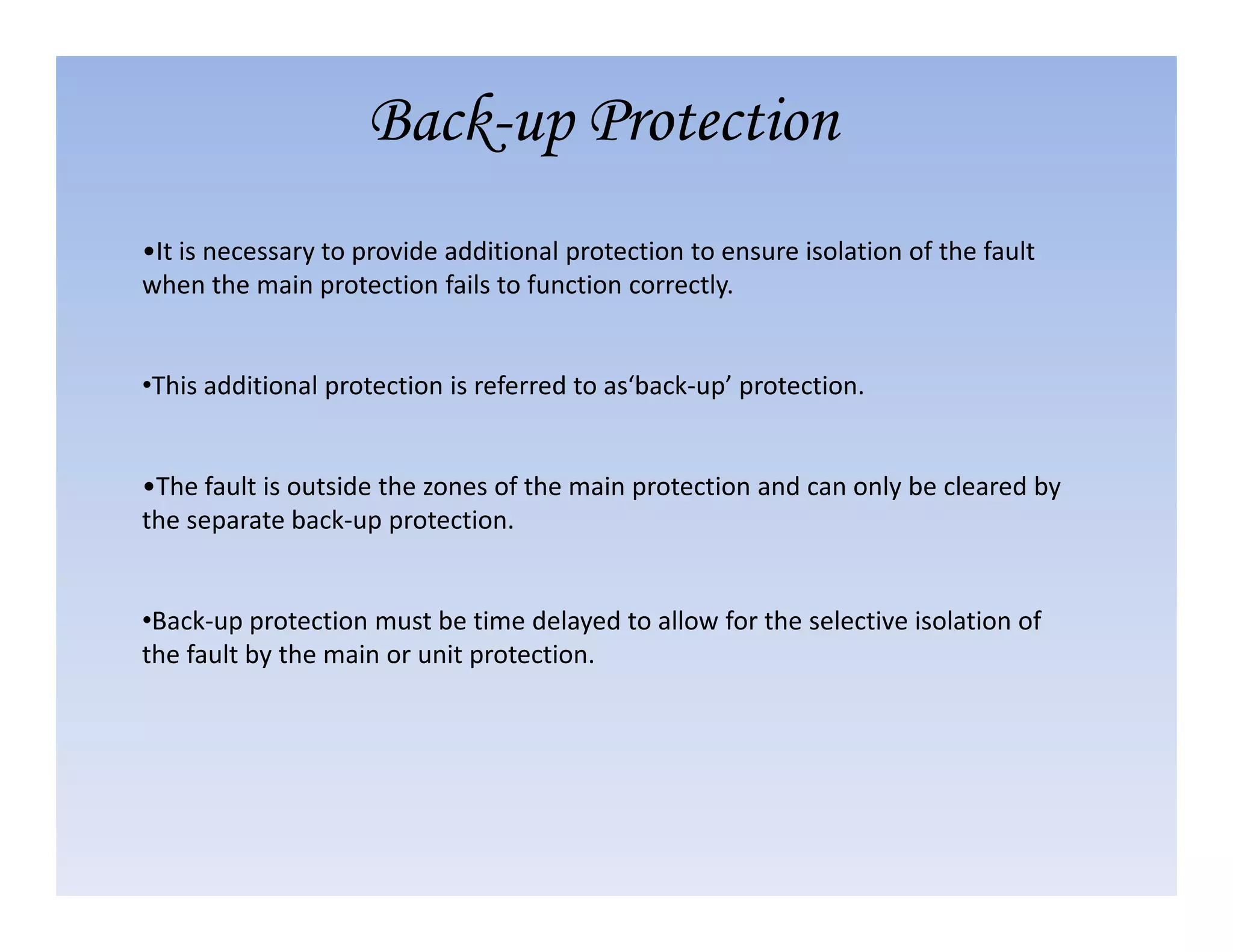 Back-up Protection

•It is necessary to provide additional protection to ensure isolation of the fault when the main protection fails to function correctly.

•This additional protection is referred to as‘back-up’ protection.

•The fault is outside the zones of the main protection and can only be cleared by the separate back-up protection.

•Back-up protection must be time delayed to allow for the selective isolation of the fault by the main or unit protection.